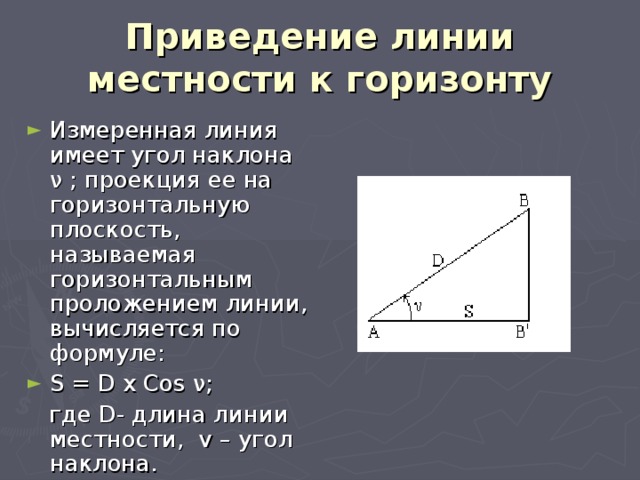 Приведение линии местности к горизонту

► Измеренная линия имеет угол наклона ν ; проекция ее на горизонтальную плоскость, называемая горизонтальным проложением линии, вычисляется по формуле:

► S = D x Cos ν;

где D- длина линии местности, ν – угол наклона.

B
D
ν
S
A
B'